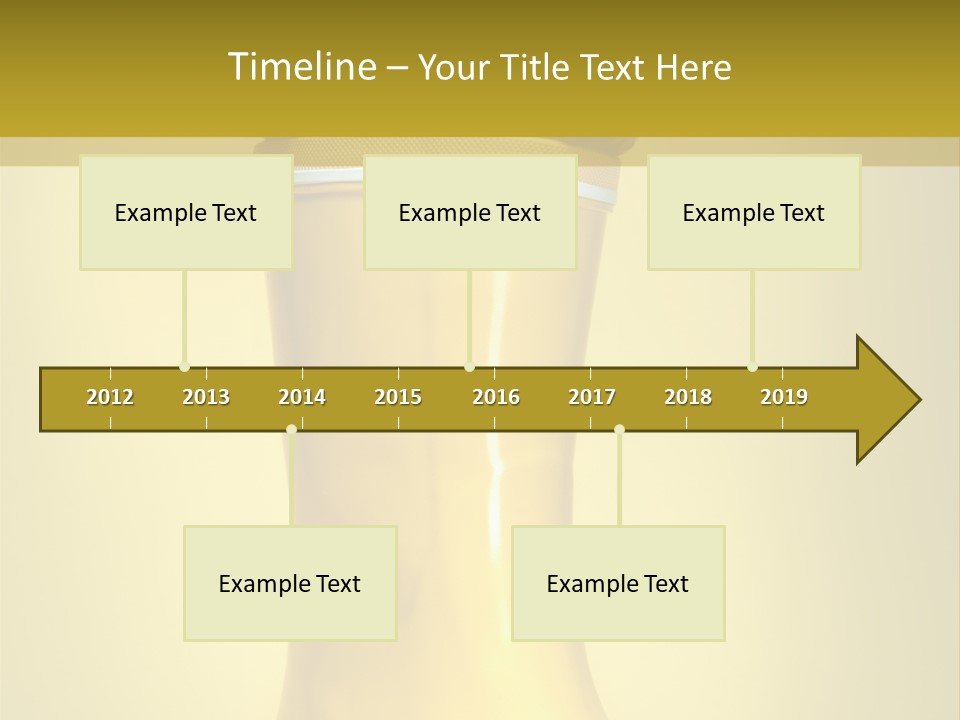 Timeline – Your Title Text Here

Example Text

Example Text

Example Text

2012 2013 2014 2015 2016 2017 2018 2019

Example Text

Example Text